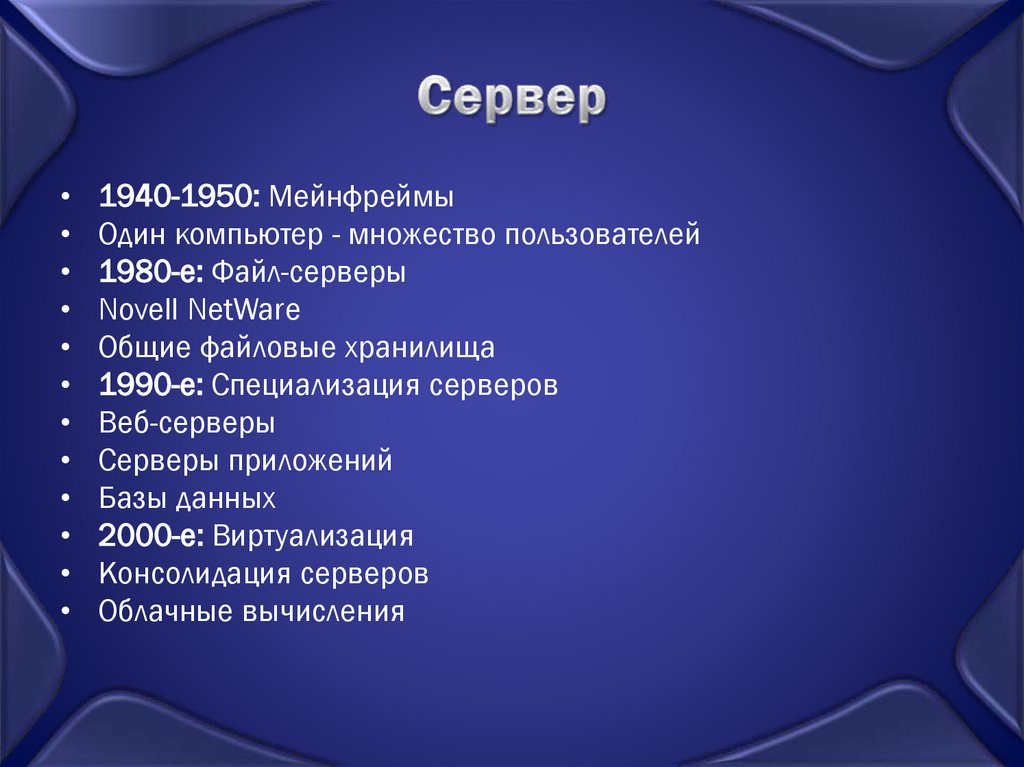 Сервер

• 1940-1950: Мейнфреймы
• Один компьютер - множество пользователей
• 1980-е: Файл-серверы
• Novell NetWare
• Общие файловые хранилища
• 1990-е: Специализация серверов
• Веб-серверы
• Серверы приложений
• Базы данных
• 2000-е: Виртуализация
• Консолидация серверов
• Облачные вычисления